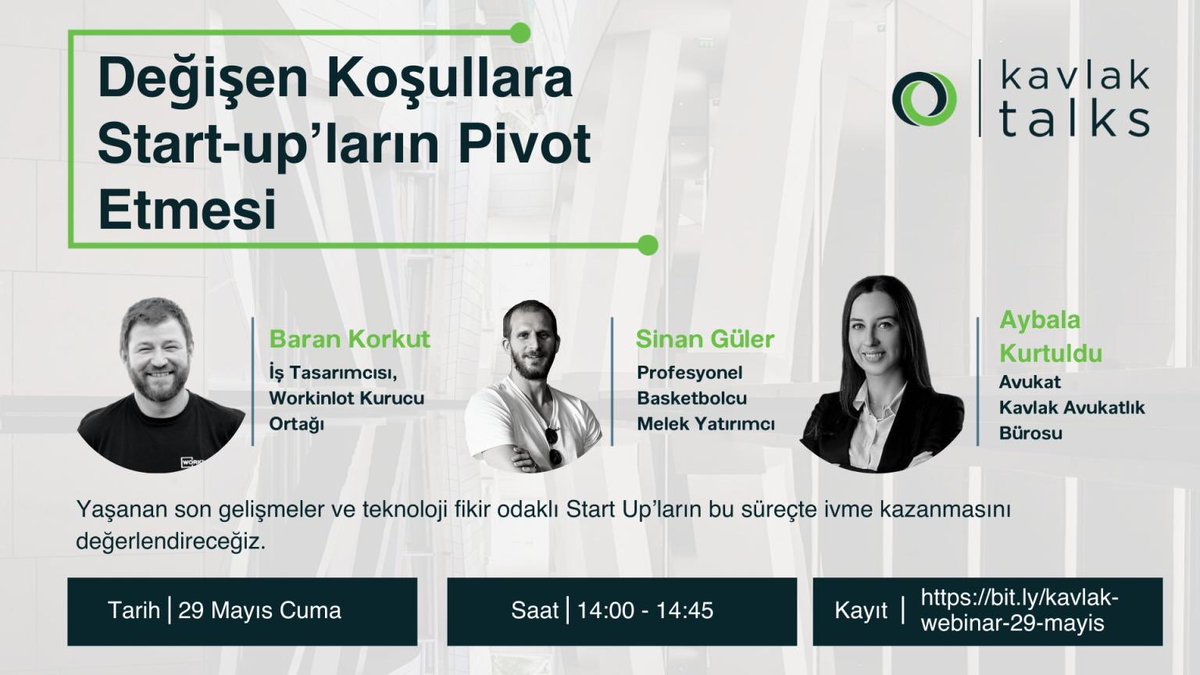 Değişen Koşullara Start-up'ların Pivot Etmesi

kavlak talks

Baran Korkut
İş Tasarımcısı, Workinlot Kurucu Ortağı

Sinan Güler
Profesyonel Basketbolcu Melek Yatırımcı

Aybala Kurtuldu
Avukat
Kavlak Avukatlık Bürosu

Yaşanan son gelişmeler ve teknoloji fikir odaklı Start Up'ların bu süreçte ivme kazanmasını değerlendireceğiz.

Tarih | 29 Mayıs Cuma

Saat | 14:00 - 14:45

Kayıt | https://bit.ly/kavlak-webinar-29-mayis